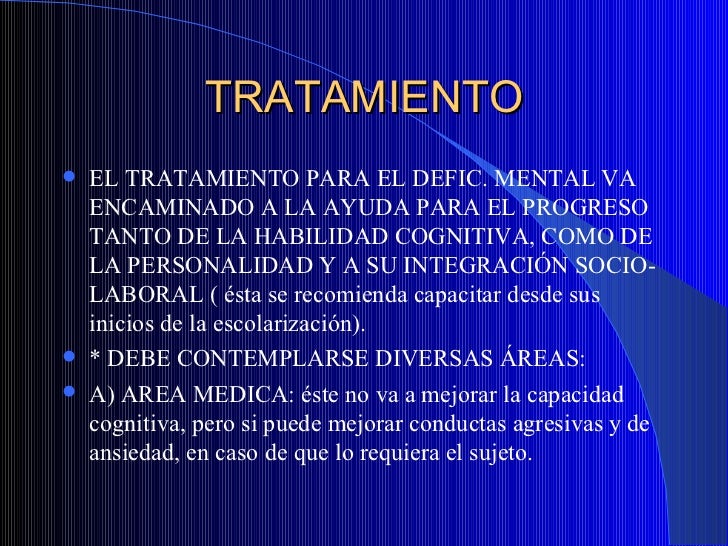 TRATAMIENTO

- EL TRATAMIENTO PARA EL DEFIC. MENTAL VA ENCAMINADO A LA AYUDA PARA EL PROGRESO TANTO DE LA HABILIDAD COGNITIVA, COMO DE LA PERSONALIDAD Y A SU INTEGRACIÓN SOCIO-LABORAL ( ésta se recomienda capacitar desde sus inicios de la escolarización).
- * DEBE CONTEMPLARSE DIVERSAS ÁREAS:
- A) AREA MEDICA: éste no va a mejorar la capacidad cognitiva, pero si puede mejorar conductas agresivas y de ansiedad, en caso de que lo requiera el sujeto.